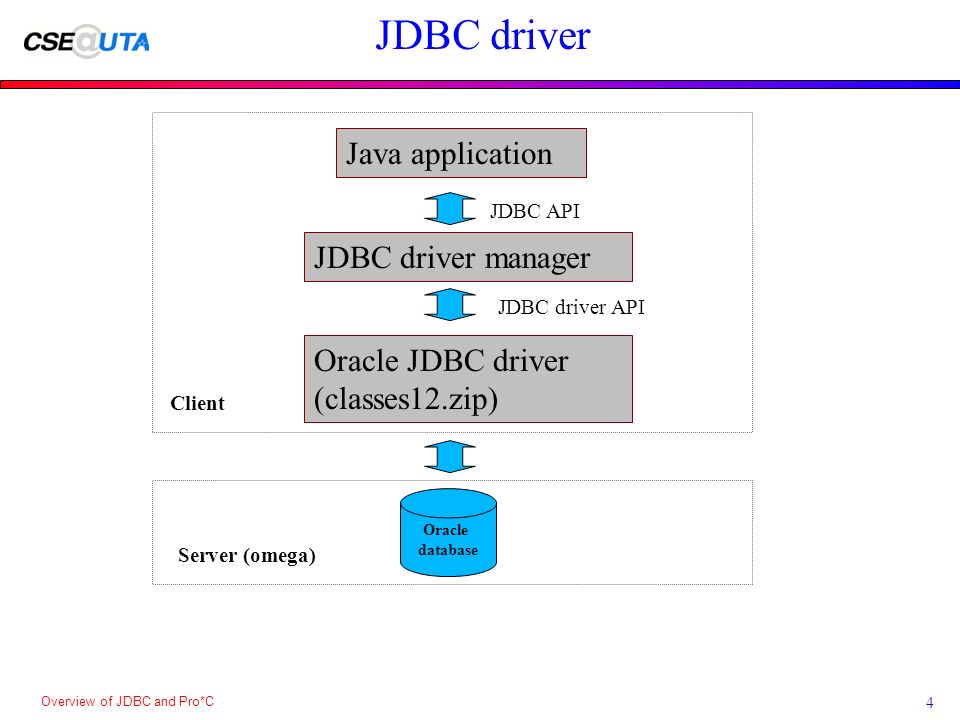 CSE@UTA

JDBC driver

Java application

JDBC API

JDBC driver manager

JDBC driver API

Oracle JDBC driver
(classes12.zip)

Client

Oracle database

Server (omega)

Overview of JDBC and Pro*C

4